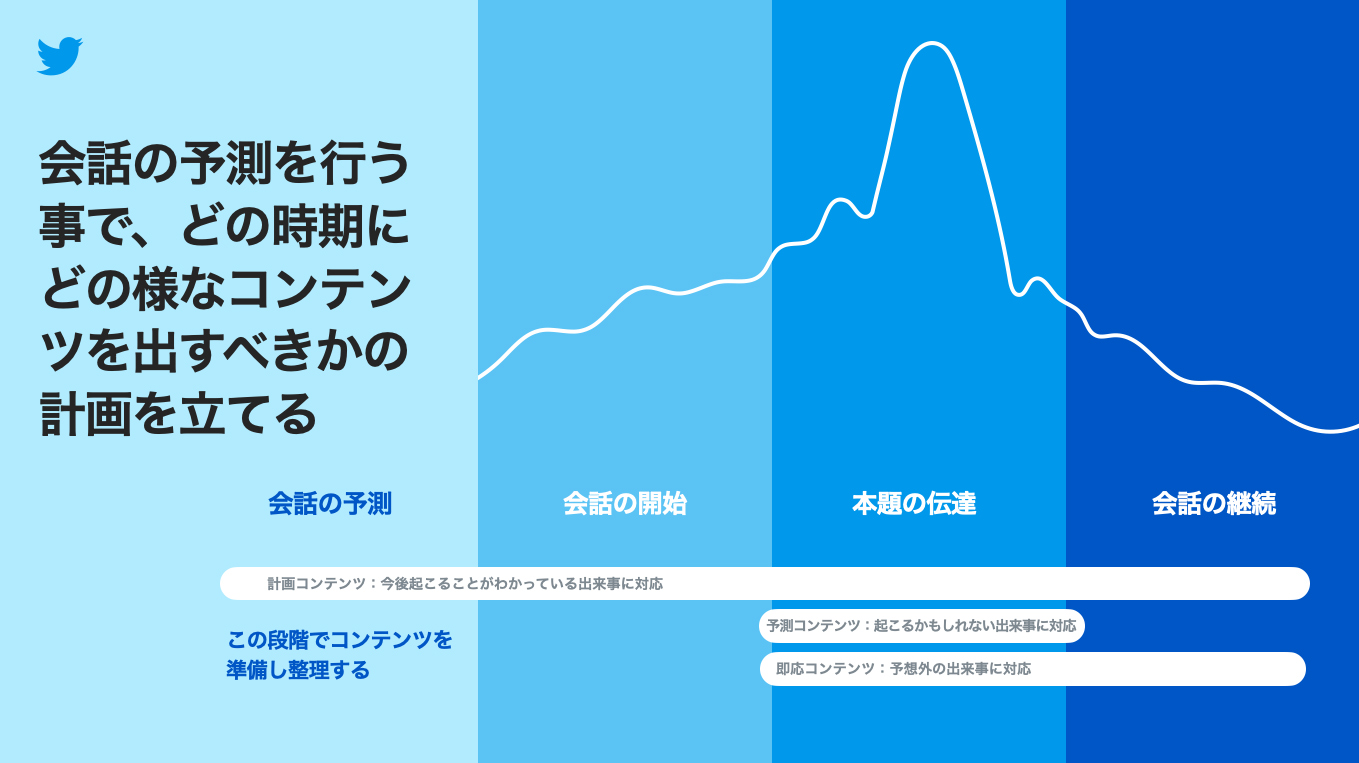 会話の予測を行う事で、どの時期にどの様なコンテンツを出すべきかの計画を立てる

会話の予測

会話の開始

本題の伝達

会話の継続

計画コンテンツ：今後起こることがわかっている出来事に対応

この段階でコンテンツを準備し整理する

予測コンテンツ：起こるかもしれない出来事に対応

即応コンテンツ：予想外の出来事に対応